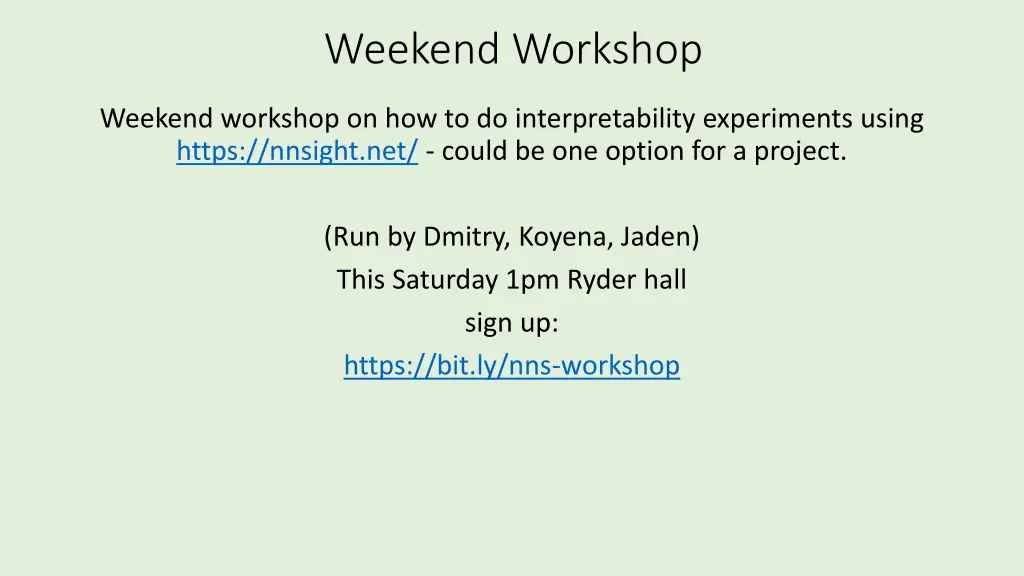 Weekend Workshop

Weekend workshop on how to do interpretability experiments using https://nnsight.net/ - could be one option for a project.

(Run by Dmitry, Koyena, Jaden)

This Saturday 1pm Ryder hall

sign up:

https://bit.ly/nns-workshop